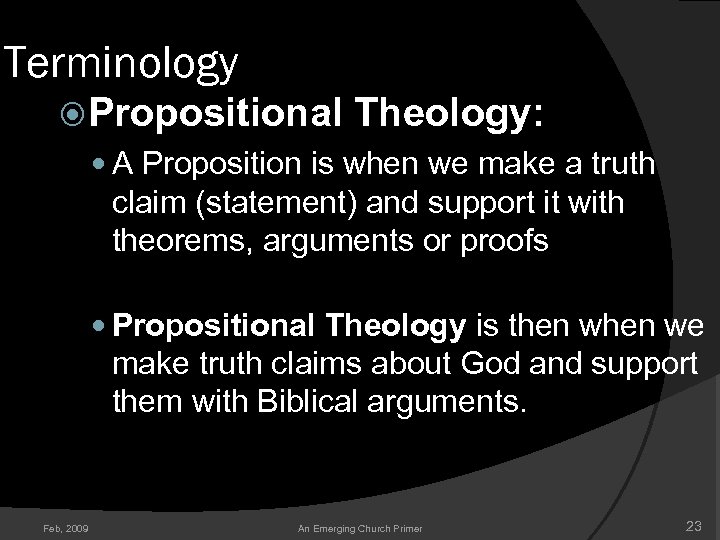 Terminology

Propositional Theology:

A Proposition is when we make a truth claim (statement) and support it with theorems, arguments or proofs

Propositional Theology is then when we make truth claims about God and support them with Biblical arguments.

Feb, 2009 An Emerging Church Primer 23